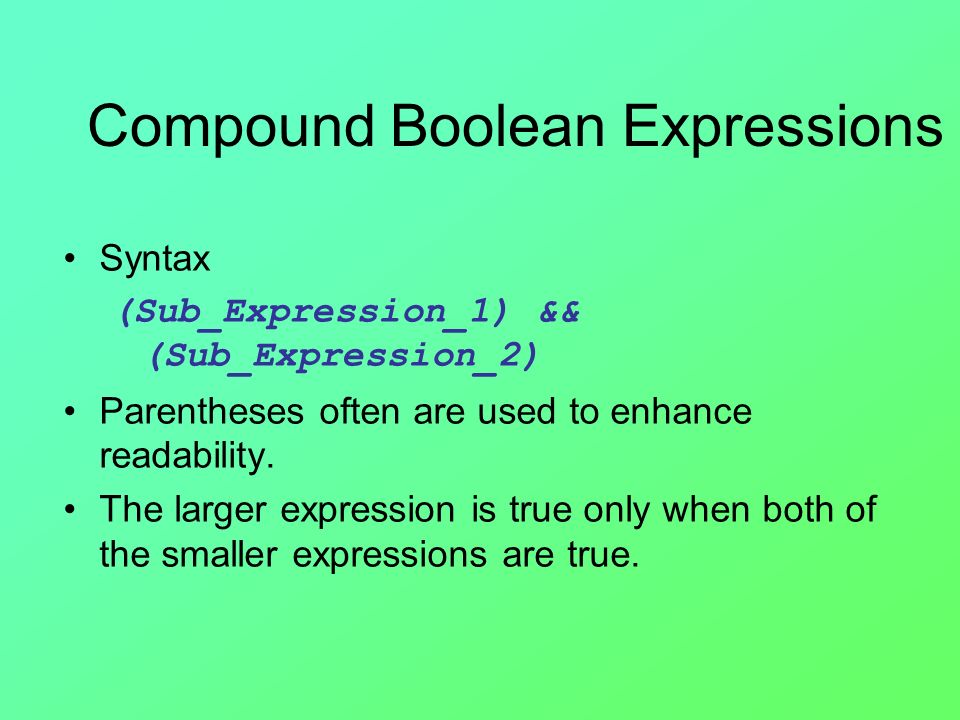 Compound Boolean Expressions

• Syntax

(Sub_Expression_1) && (Sub_Expression_2)

• Parentheses often are used to enhance readability.

• The larger expression is true only when both of the smaller expressions are true.